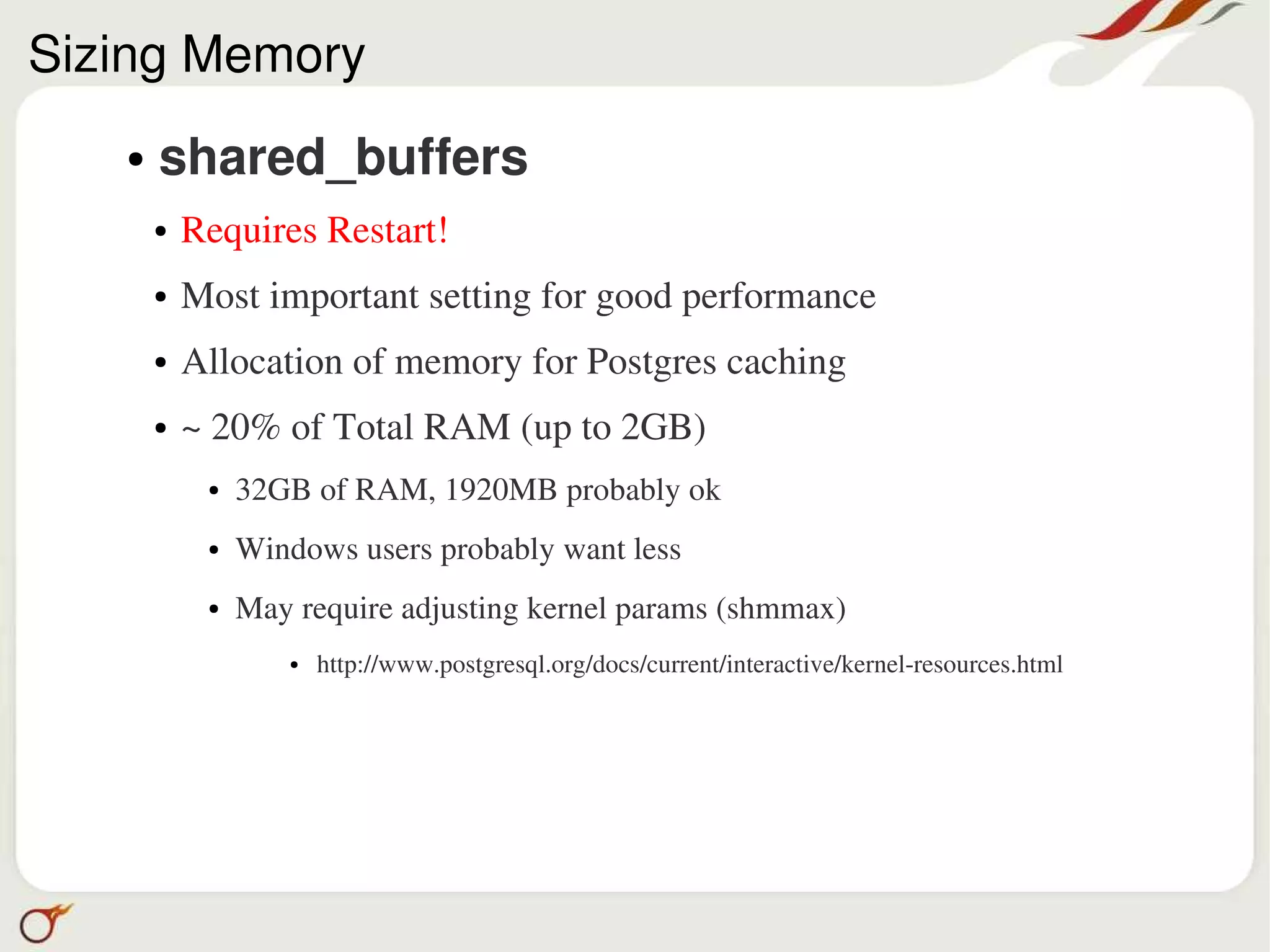 Sizing Memory

- shared_buffers
  - Requires Restart!
  - Most important setting for good performance
  - Allocation of memory for Postgres caching
  - ~ 20% of Total RAM (up to 2GB)
    - 32GB of RAM, 1920MB probably ok
    - Windows users probably want less
    - May require adjusting kernel params (shmmax)
      - http://www.postgresql.org/docs/current/interactive/kernel-resources.html